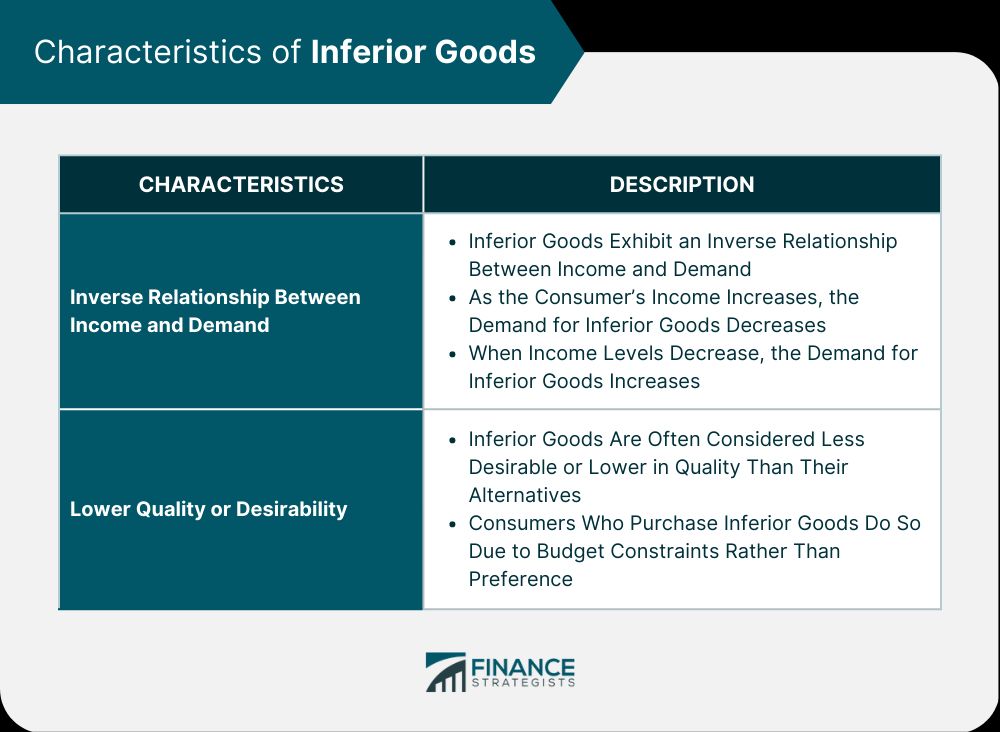 Characteristics of Inferior Goods

| CHARACTERISTICS | DESCRIPTION |
|---|---|
| Inverse Relationship Between Income and Demand | • Inferior Goods Exhibit an Inverse Relationship Between Income and Demand • As the Consumer's Income Increases, the Demand for Inferior Goods Decreases • When Income Levels Decrease, the Demand for Inferior Goods Increases |
| Lower Quality or Desirability | • Inferior Goods Are Often Considered Less Desirable or Lower in Quality Than Their Alternatives • Consumers Who Purchase Inferior Goods Do So Due to Budget Constraints Rather Than Preference |

FINANCE STRATEGISTS